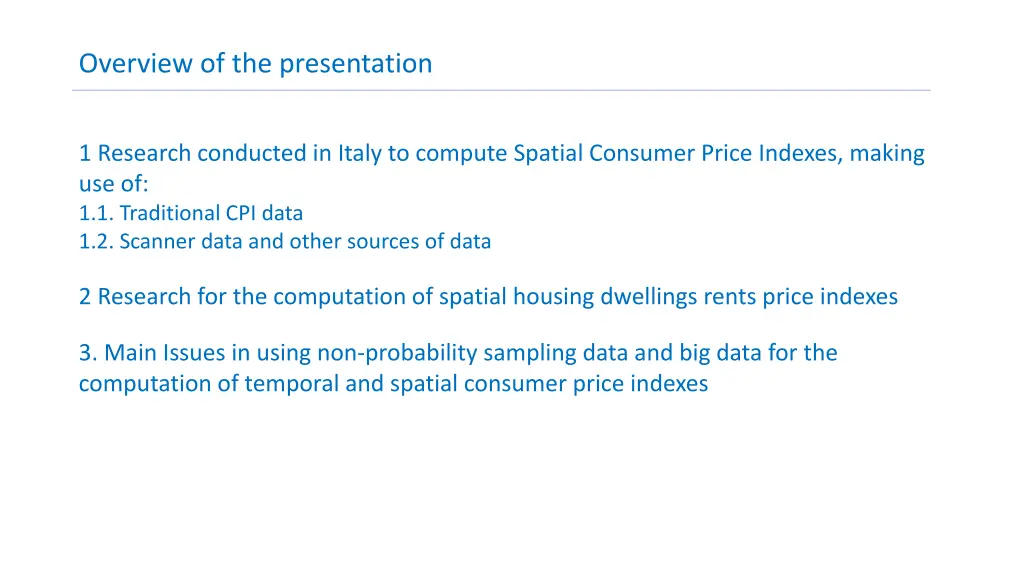 Overview of the presentation

1 Research conducted in Italy to compute Spatial Consumer Price Indexes, making use of:
1.1. Traditional CPI data
1.2. Scanner data and other sources of data

2 Research for the computation of spatial housing dwellings rents price indexes

3. Main Issues in using non-probability sampling data and big data for the computation of temporal and spatial consumer price indexes